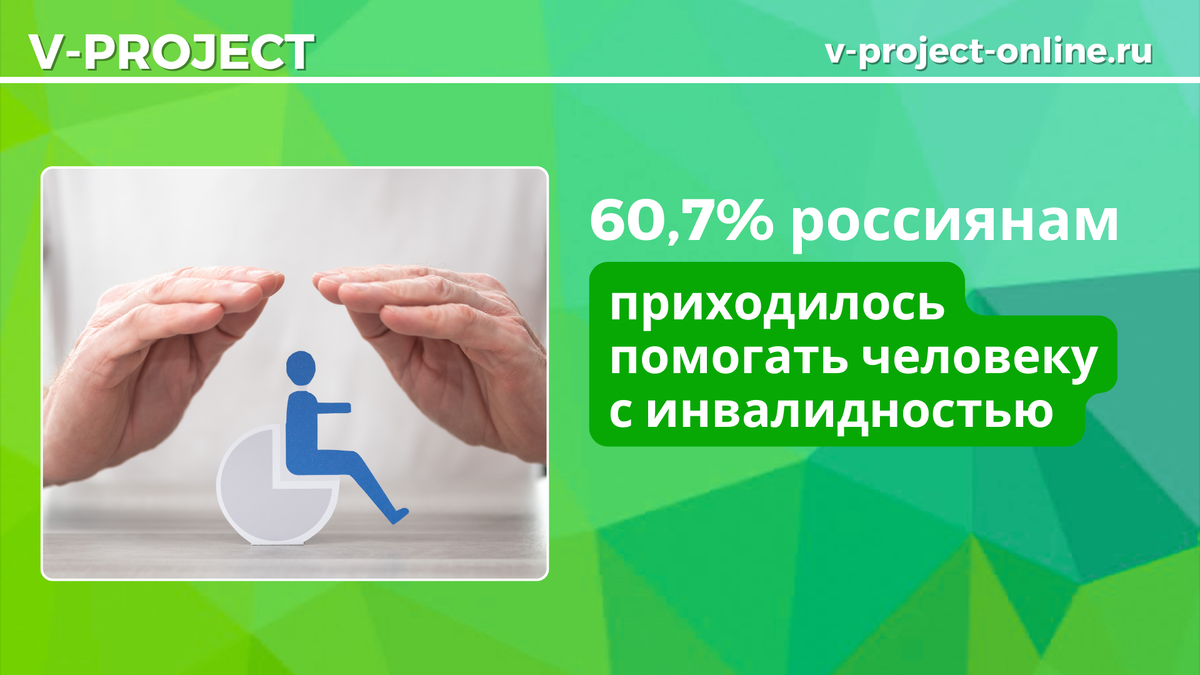 V-PROJECT

v-project-online.ru

60,7% россиянам

приходилось помогать человеку с инвалидностью